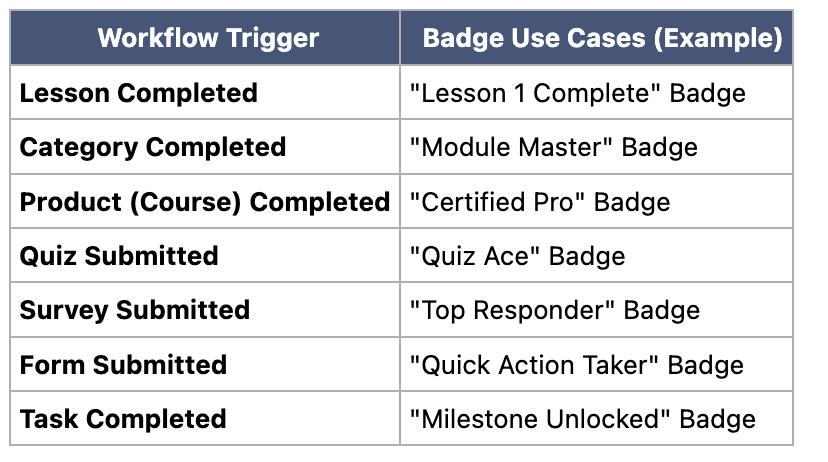 | Workflow Trigger | Badge Use Cases (Example) |
|---|---|
| Lesson Completed | "Lesson 1 Complete" Badge |
| Category Completed | "Module Master" Badge |
| Product (Course) Completed | "Certified Pro" Badge |
| Quiz Submitted | "Quiz Ace" Badge |
| Survey Submitted | "Top Responder" Badge |
| Form Submitted | "Quick Action Taker" Badge |
| Task Completed | "Milestone Unlocked" Badge |